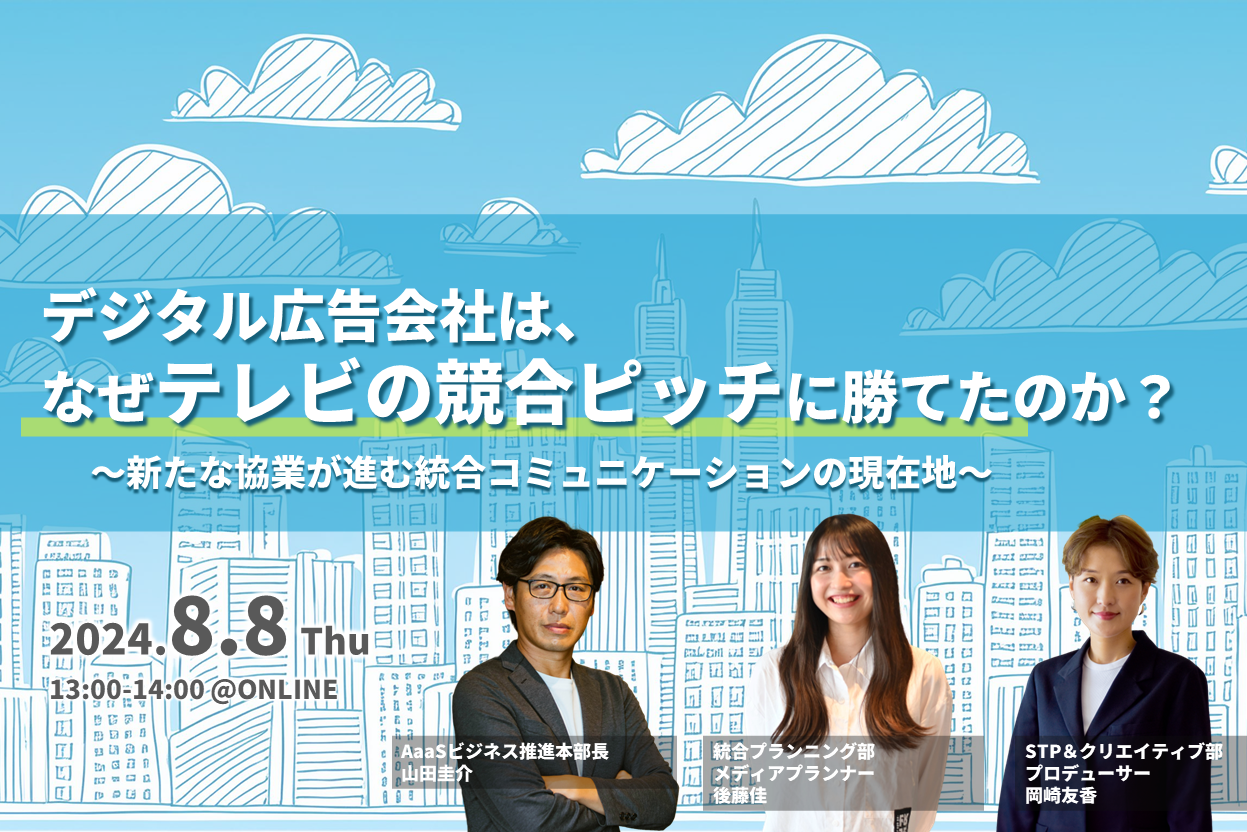 デジタル広告会社は、
なぜテレビの競合ピッチに勝てたのか？

～新たな協業が進む統合コミュニケーションの現在地～

2024.8.8 Thu
13:00-14:00 @ONLINE

AaaSビジネス推進本部長
山田圭介

統合プランニング部
メディアプランナー
後藤佳

STP＆クリエイティブ部
プロデューサー
岡崎友香